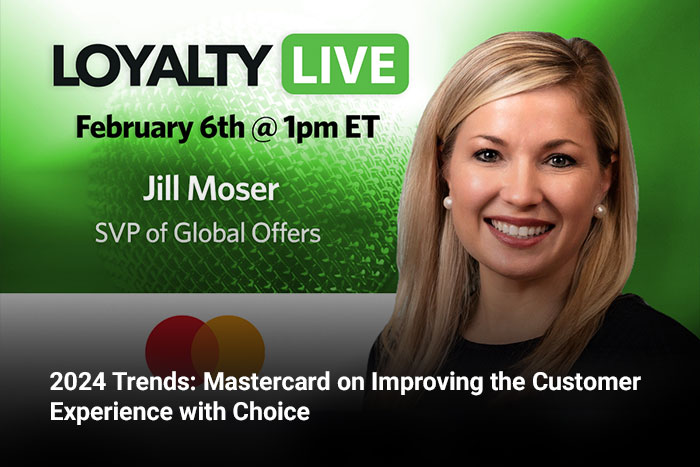 LOYALTY LIVE

February 6th @ 1pm ET

Jill Moser

SVP of Global Offers

2024 Trends: Mastercard on Improving the Customer Experience with Choice